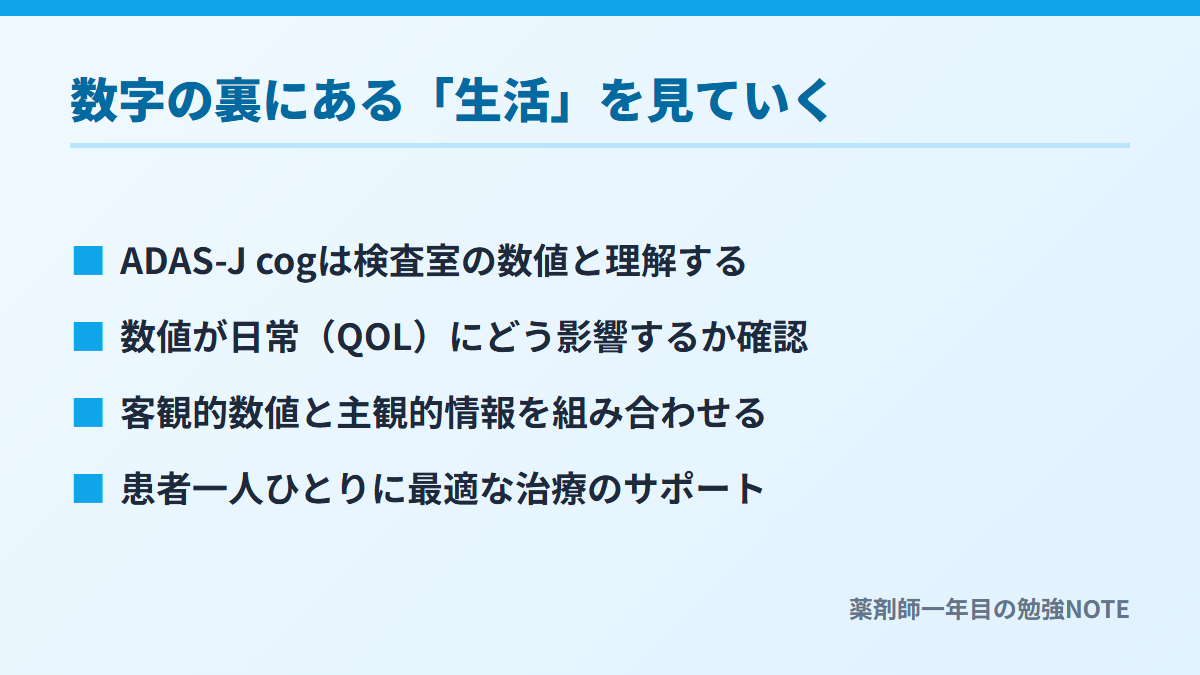 数字の裏にある「生活」を見ていく

■ ADAS-J cogは検査室の数値と理解する

■ 数値が日常（QOL）にどう影響するか確認

■ 客観的数値と主観的情報を組み合わせる

■ 患者一人ひとりに最適な治療のサポート

薬剤師一年目の勉強NOTE